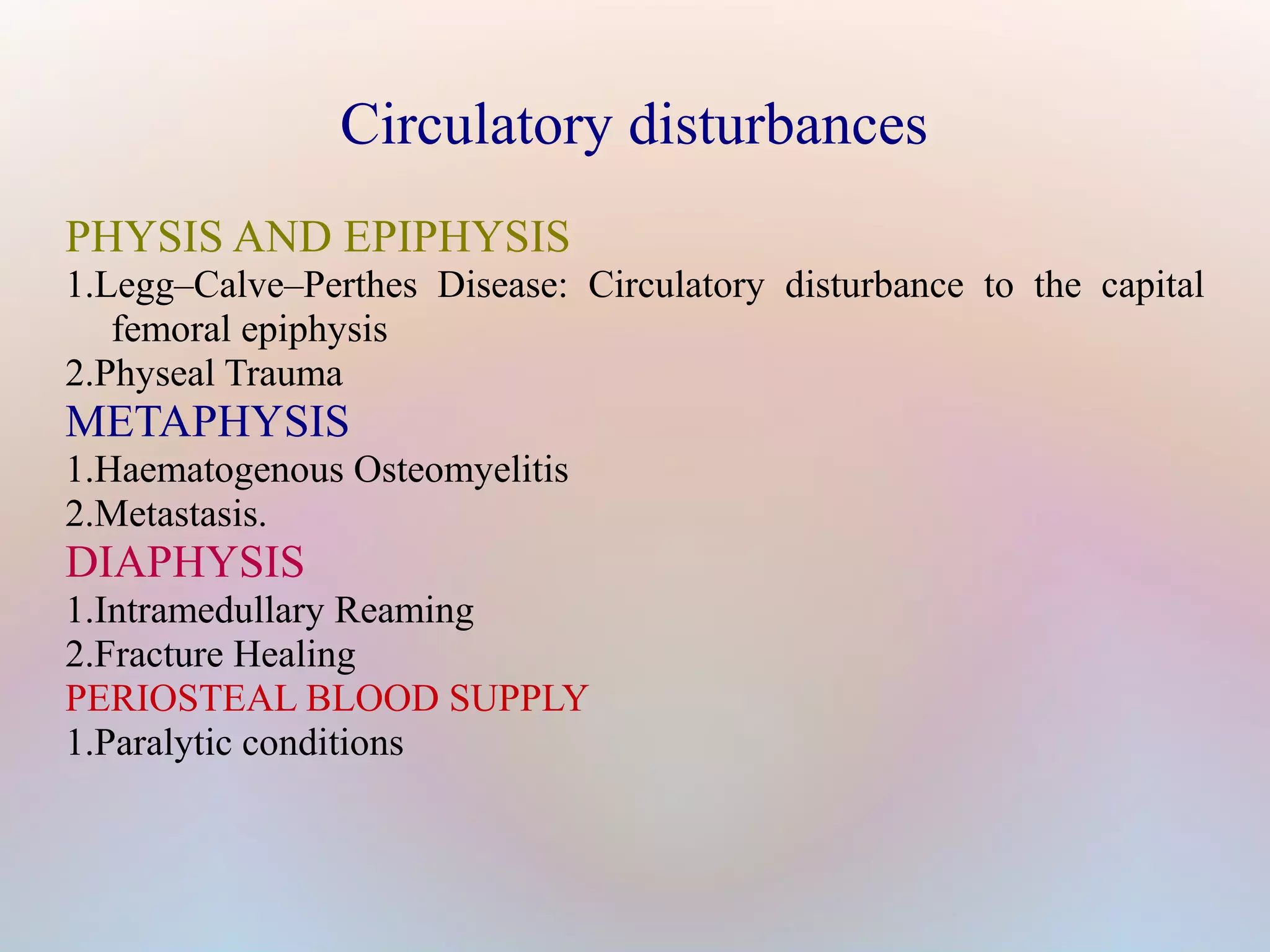 Circulatory disturbances

PHYSIS AND EPIPHYSIS
1.Legg–Calve–Perthes Disease: Circulatory disturbance to the capital femoral epiphysis
2.Physeal Trauma
METAPHYSIS
1.Haematogenous Osteomyelitis
2.Metastasis.
DIAPHYSIS
1.Intramedullary Reaming
2.Fracture Healing
PERIOSTEAL BLOOD SUPPLY
1.Paralytic conditions